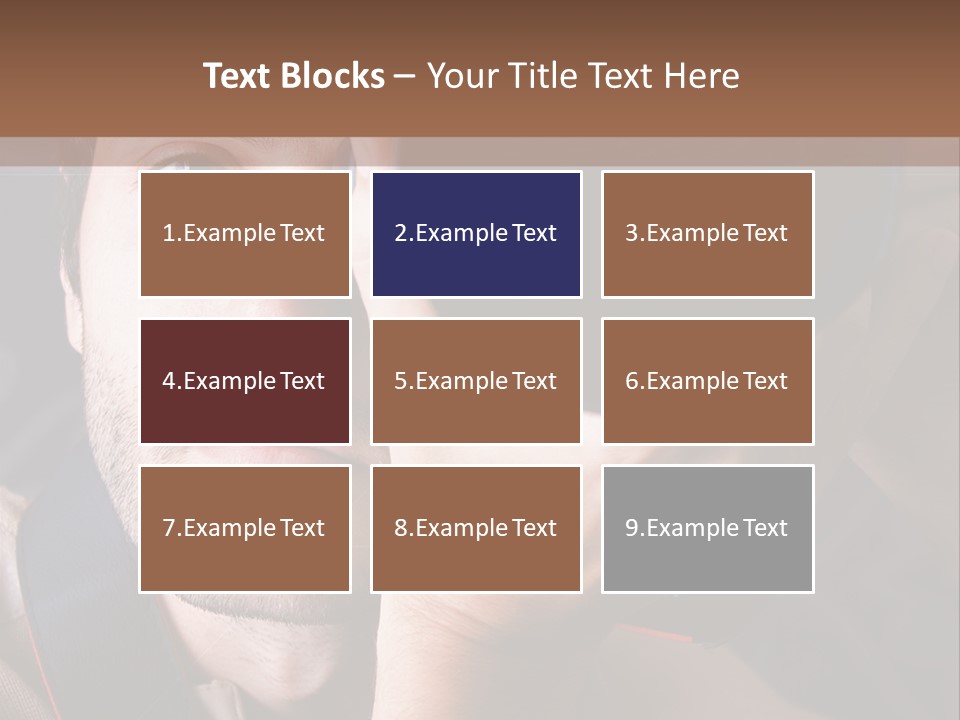 Text Blocks – Your Title Text Here

1.Example Text

2.Example Text

3.Example Text

4.Example Text

5.Example Text

6.Example Text

7.Example Text

8.Example Text

9.Example Text